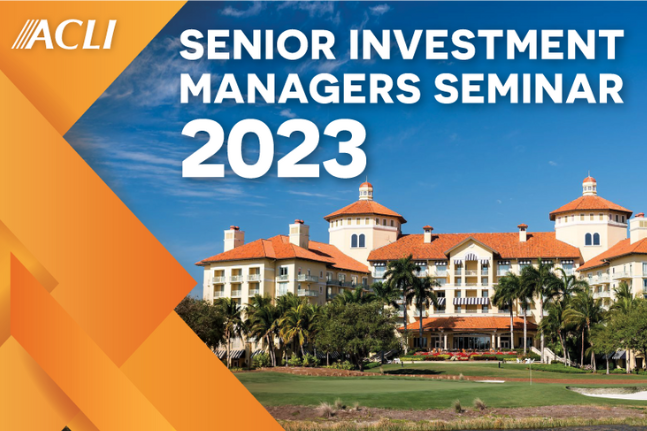 ACLI

SENIOR INVESTMENT MANAGERS SEMINAR 2023